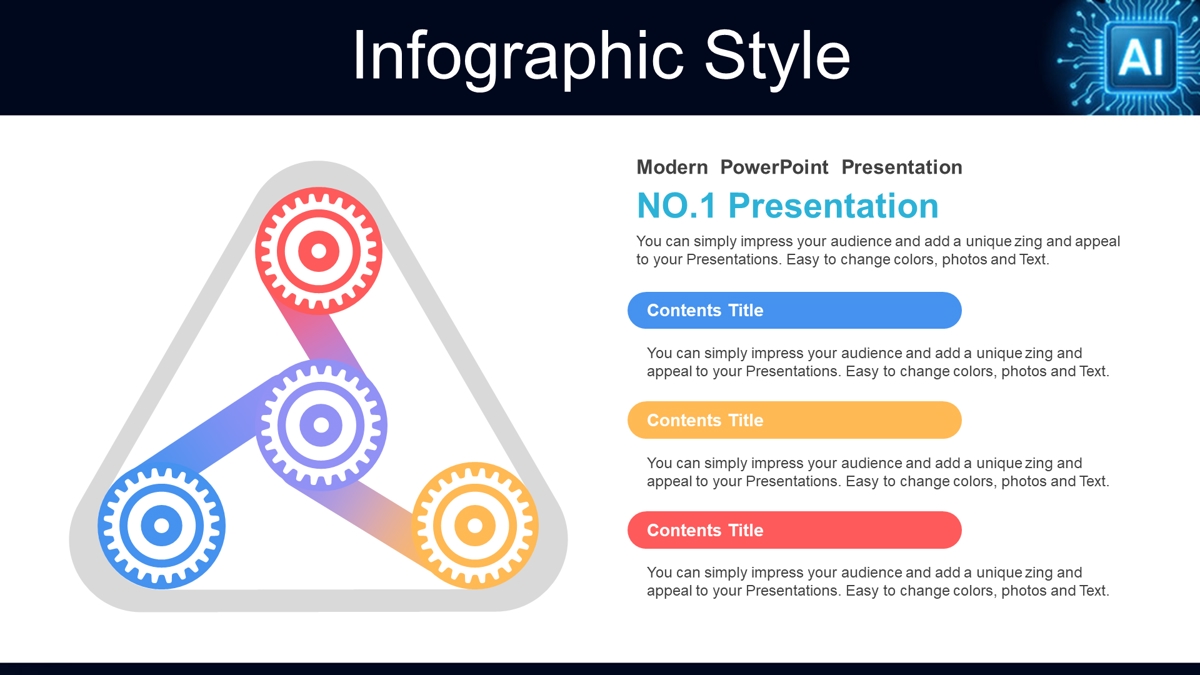 Infographic Style

AI

Modern PowerPoint Presentation

NO.1 Presentation

You can simply impress your audience and add a unique zing and appeal to your Presentations. Easy to change colors, photos and Text.

Contents Title

You can simply impress your audience and add a unique zing and appeal to your Presentations. Easy to change colors, photos and Text.

Contents Title

You can simply impress your audience and add a unique zing and appeal to your Presentations. Easy to change colors, photos and Text.

Contents Title

You can simply impress your audience and add a unique zing and appeal to your Presentations. Easy to change colors, photos and Text.